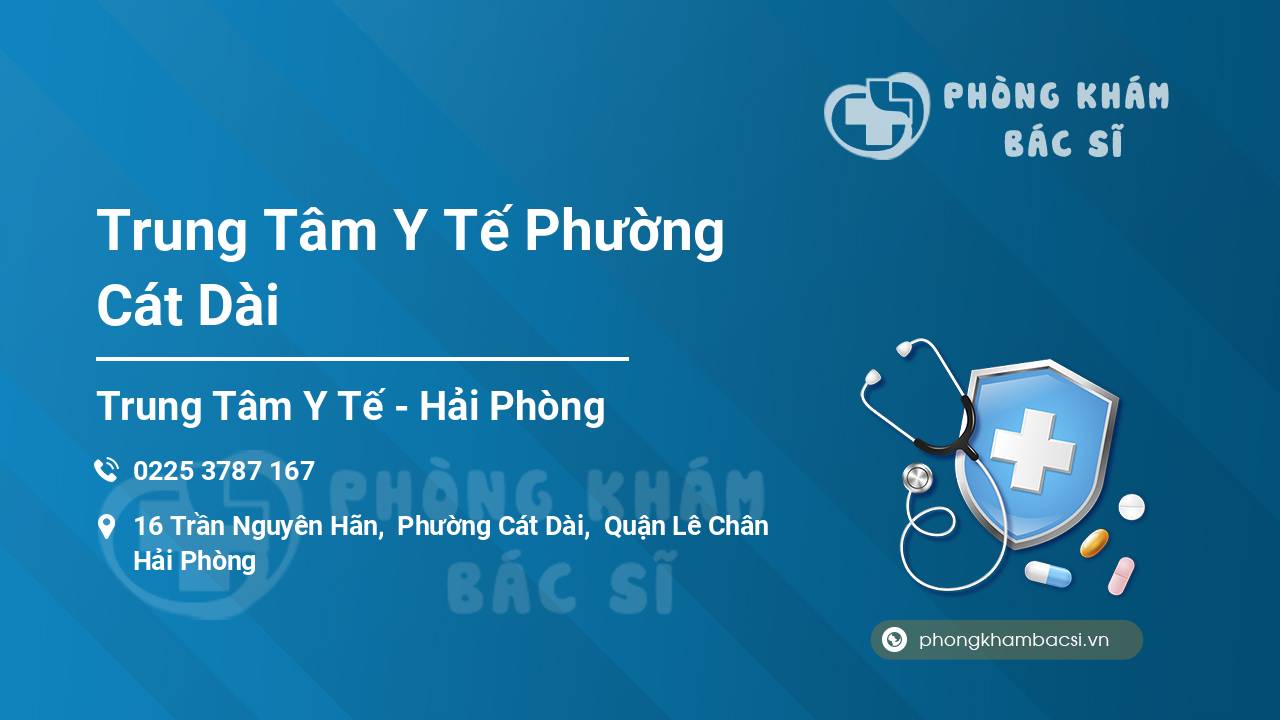 PHÒNG KHÁM BÁC SĨ

Trung Tâm Y Tế Phường Cát Dài

Trung Tâm Y Tế - Hải Phòng

0225 3787 167

16 Trần Nguyên Hãn, Phường Cát Dài, Quận Lê Chân Hải Phòng

PHÒNG KHÁM BÁC SĨ

phongkhambacsi.vn